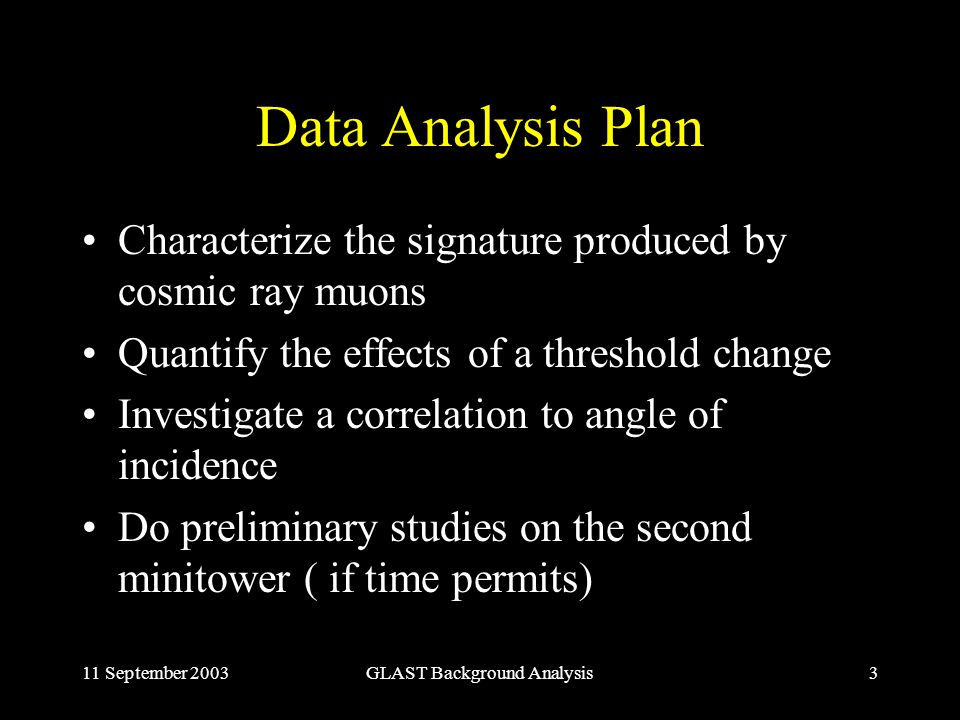 Data Analysis Plan

• Characterize the signature produced by cosmic ray muons
• Quantify the effects of a threshold change
• Investigate a correlation to angle of incidence
• Do preliminary studies on the second minitower ( if time permits)

11 September 2003
GLAST Background Analysis
3